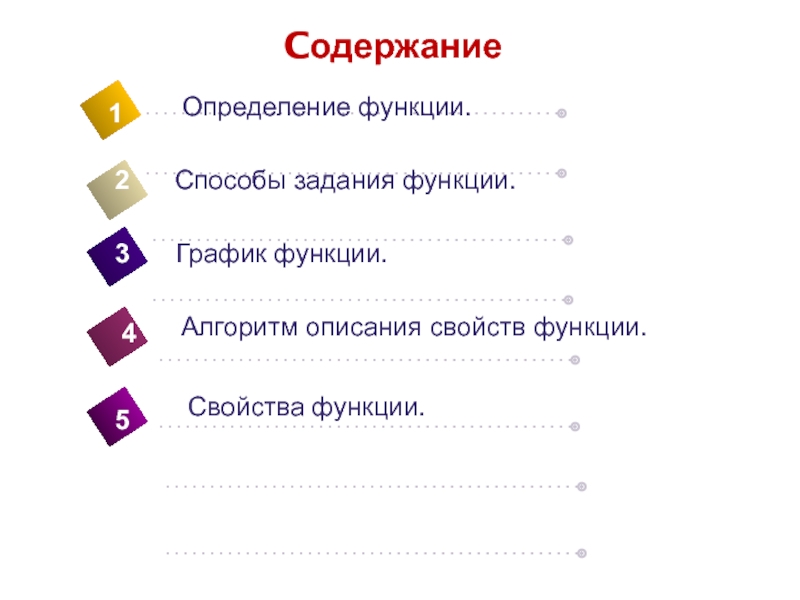 Содержание

1 Определение функции.

2 Способы задания функции.

3 График функции.

4 Алгоритм описания свойств функции.

5 Свойства функции.